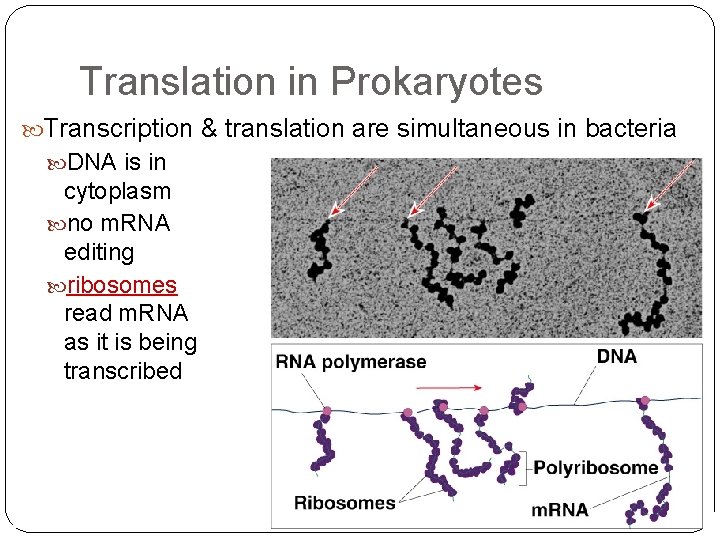 Translation in Prokaryotes

Transcription & translation are simultaneous in bacteria

DNA is in cytoplasm

no mRNA editing

ribosomes read mRNA as it is being transcribed

RNA polymerase

DNA

Polyribosome

Ribosomes

mRNA